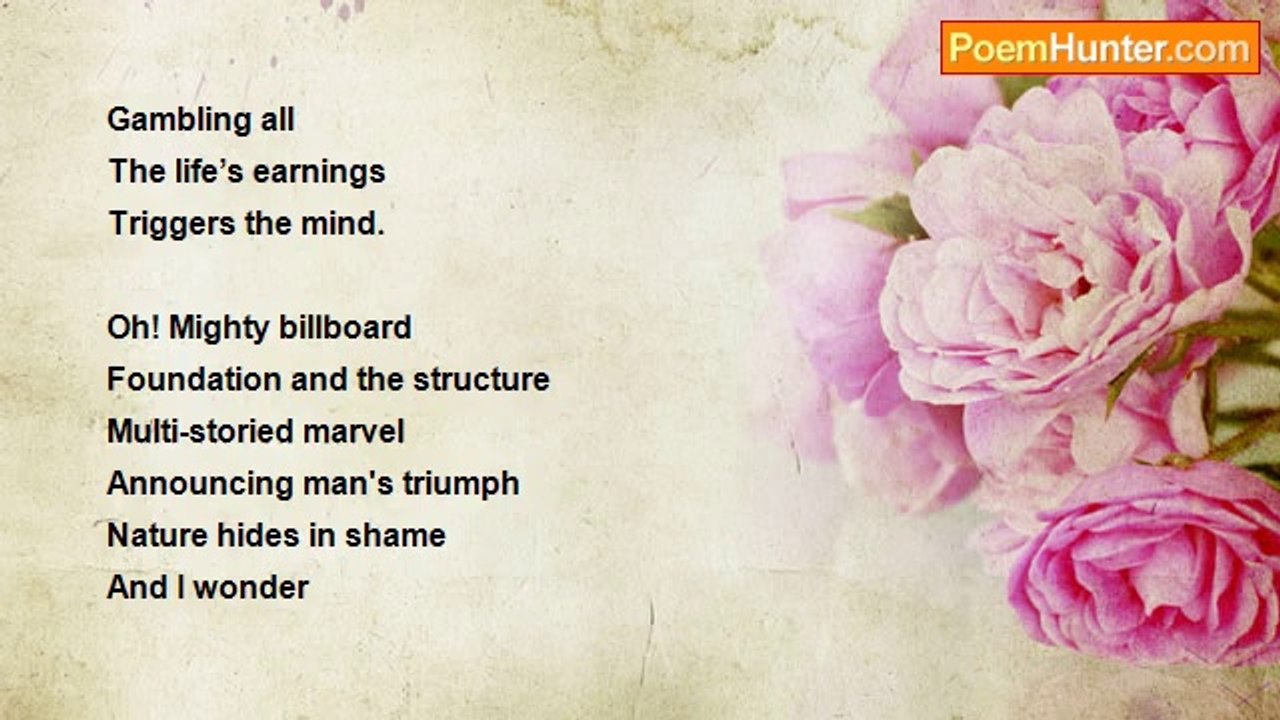 PoemHunter.com

Gambling all
The life’s earnings
Triggers the mind.

Oh! Mighty billboard
Foundation and the structure
Multi-storied marvel
Announcing man's triumph
Nature hides in shame
And I wonder